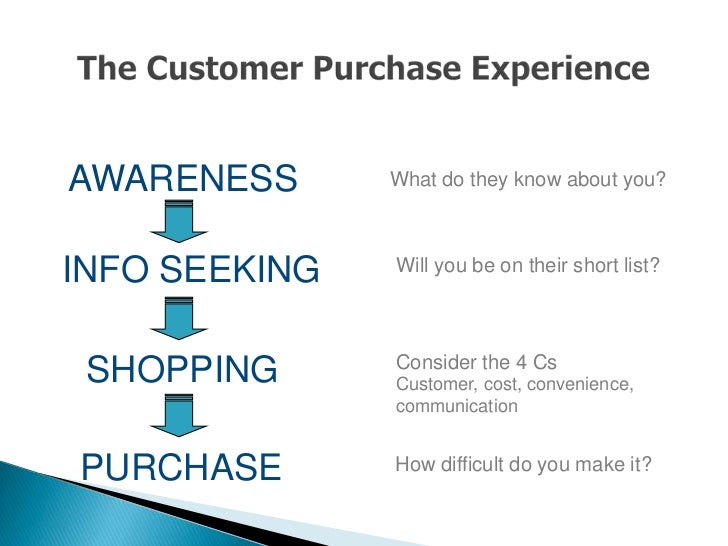 The Customer Purchase Experience

AWARENESS

What do they know about you?

INFO SEEKING

Will you be on their short list?

SHOPPING

Consider the 4 Cs
Customer, cost, convenience, communication

PURCHASE

How difficult do you make it?